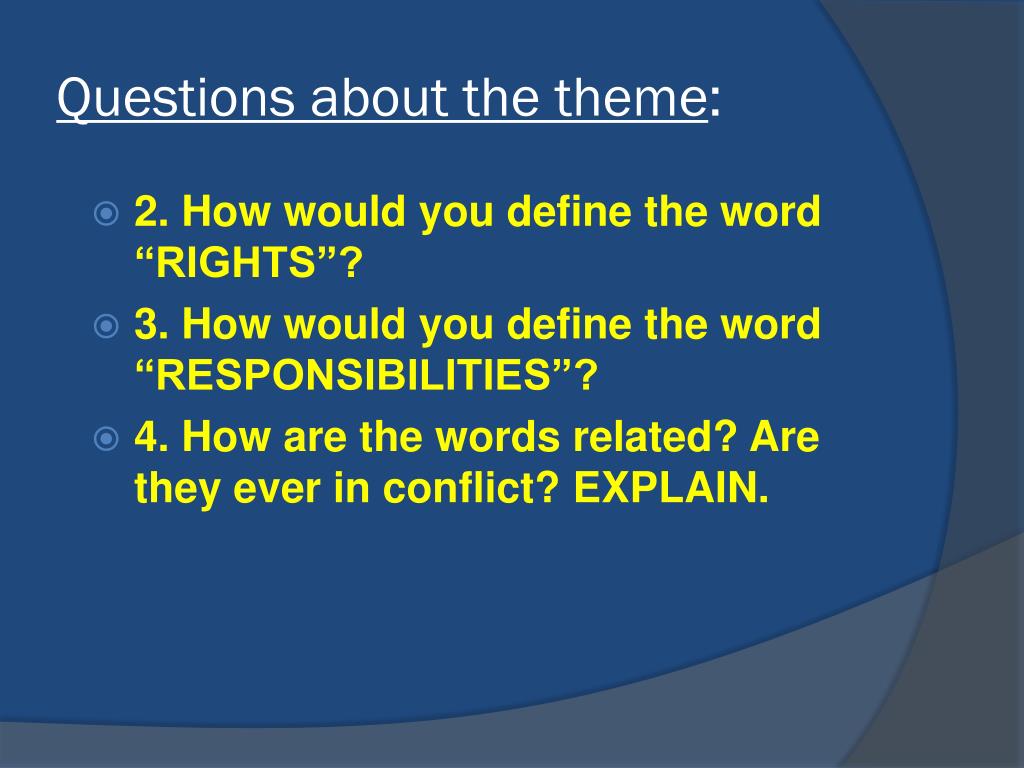 Questions about the theme:

2. How would you define the word “RIGHTS”?

3. How would you define the word “RESPONSIBILITIES”?

4. How are the words related? Are they ever in conflict? EXPLAIN.